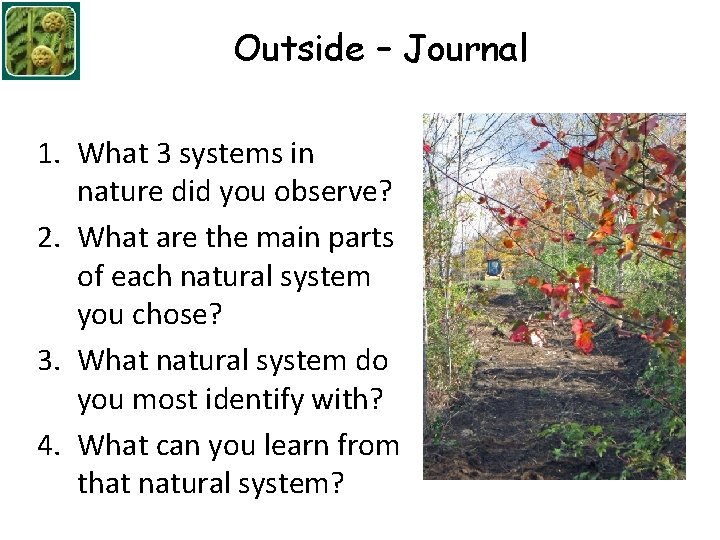 Outside – Journal

1. What 3 systems in nature did you observe?
2. What are the main parts of each natural system you chose?
3. What natural system do you most identify with?
4. What can you learn from that natural system?